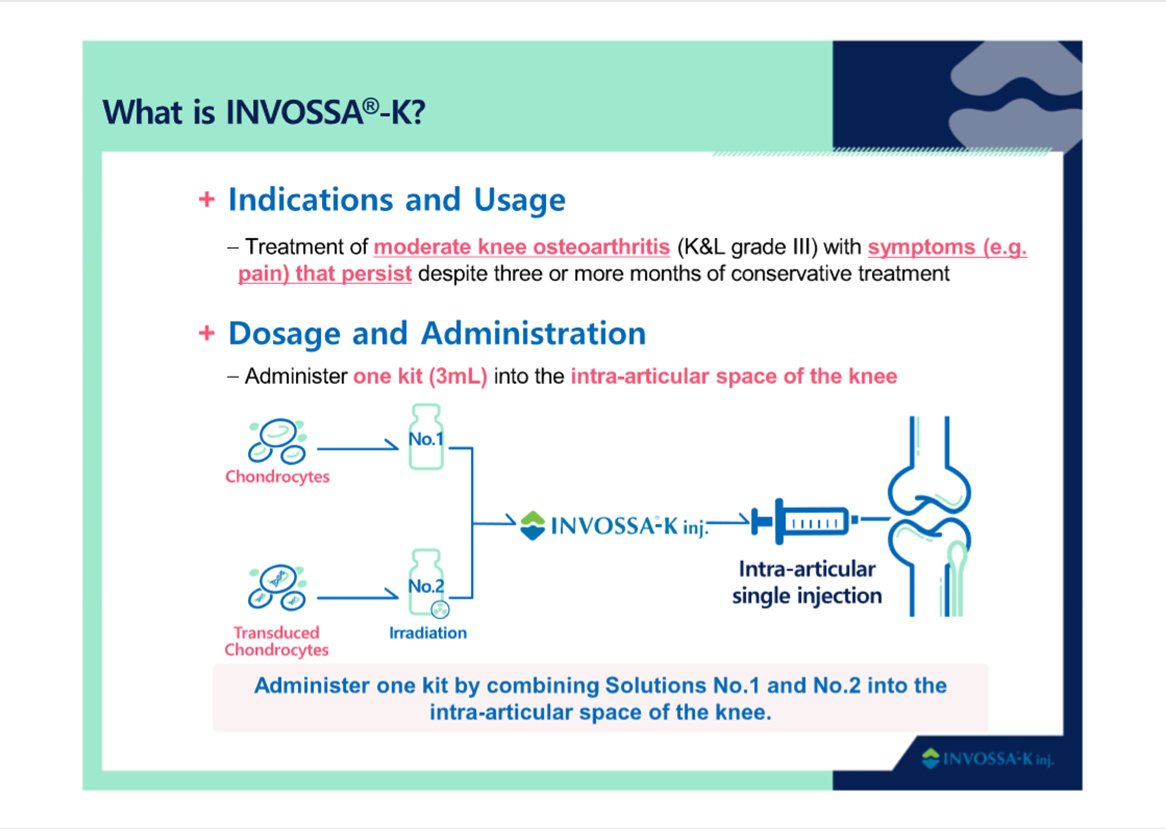 What is INVOSSA®-K?

+ Indications and Usage

– Treatment of moderate knee osteoarthritis (K&L grade III) with symptoms (e.g. pain) that persist despite three or more months of conservative treatment

+ Dosage and Administration

– Administer one kit (3mL) into the intra-articular space of the knee

Chondrocytes

No.1

Transduced Chondrocytes

No.2

Irradiation

INVOSSA-K inj.

Intra-articular single injection

Administer one kit by combining Solutions No.1 and No.2 into the intra-articular space of the knee.

INVOSSA-K inj.